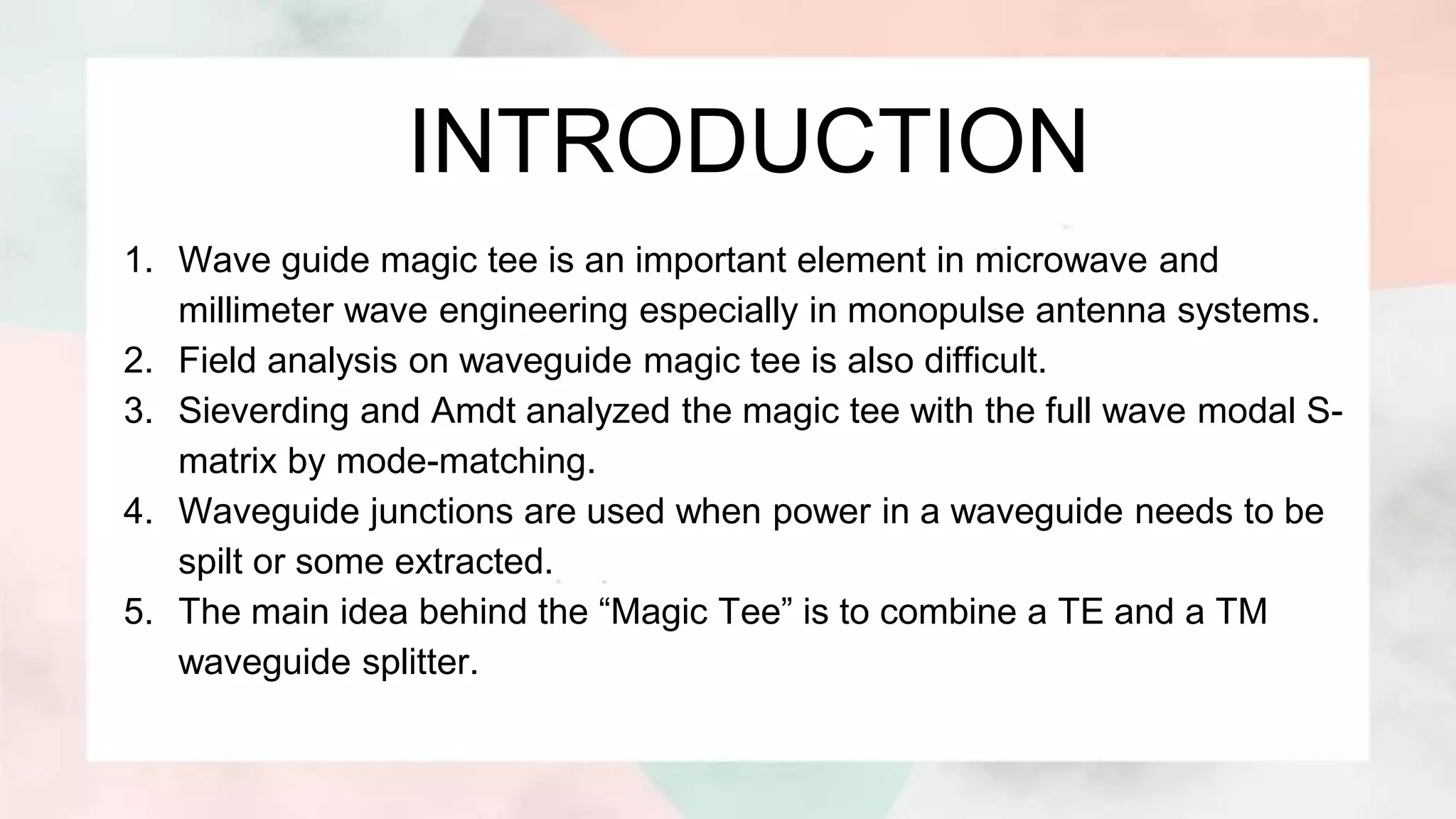 INTRODUCTION

1. Wave guide magic tee is an important element in microwave and millimeter wave engineering especially in monopulse antenna systems.
2. Field analysis on waveguide magic tee is also difficult.
3. Sieverding and Amdt analyzed the magic tee with the full wave modal S-matrix by mode-matching.
4. Waveguide junctions are used when power in a waveguide needs to be spilt or some extracted.
5. The main idea behind the “Magic Tee” is to combine a TE and a TM waveguide splitter.